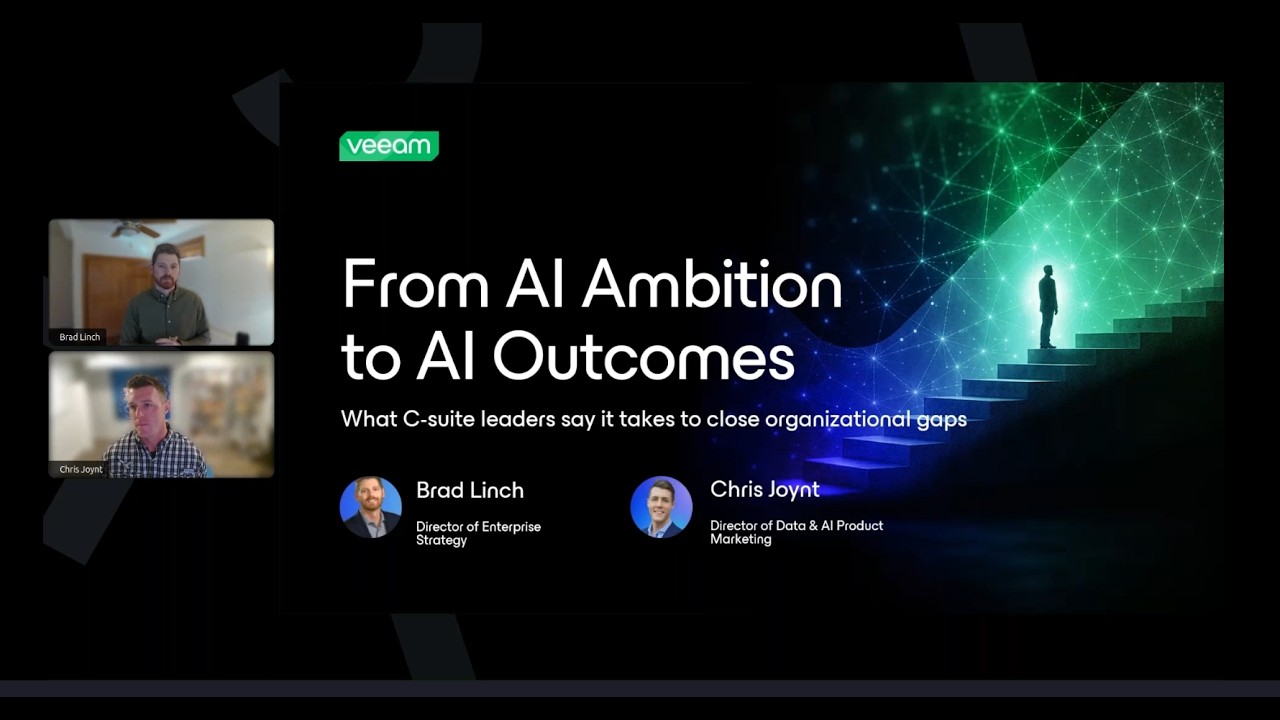 Brad Linch

Chris Joynt

veeam

From AI Ambition to AI Outcomes

What C-suite leaders say it takes to close organizational gaps

Brad Linch
Director of Enterprise Strategy

Chris Joynt
Director of Data & AI Product Marketing